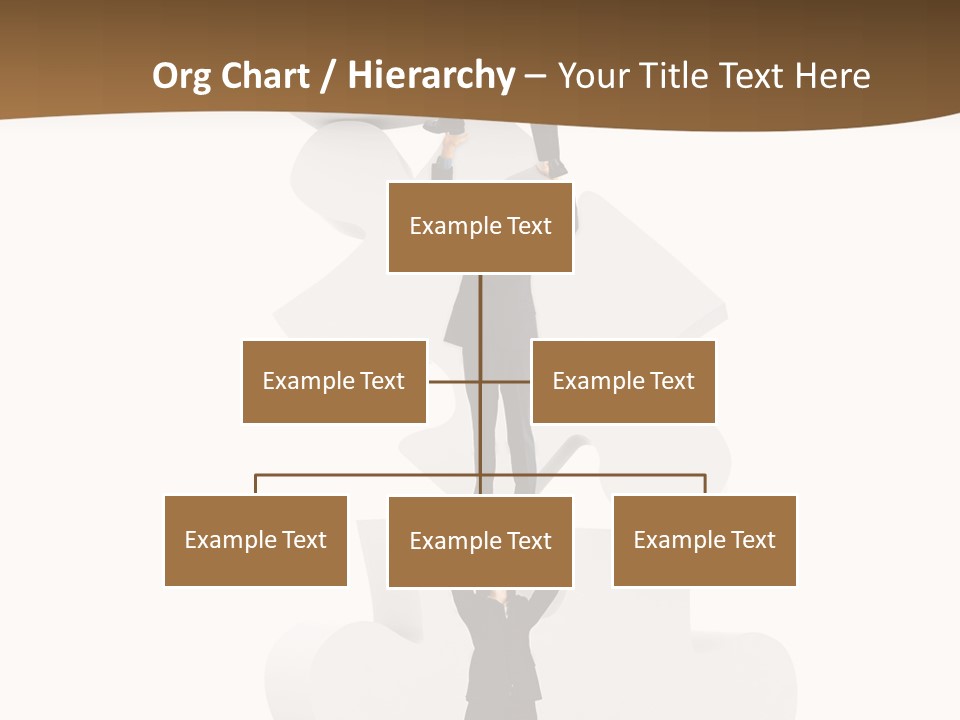 Org Chart / Hierarchy – Your Title Text Here

Example Text

Example Text

Example Text

Example Text

Example Text

Example Text